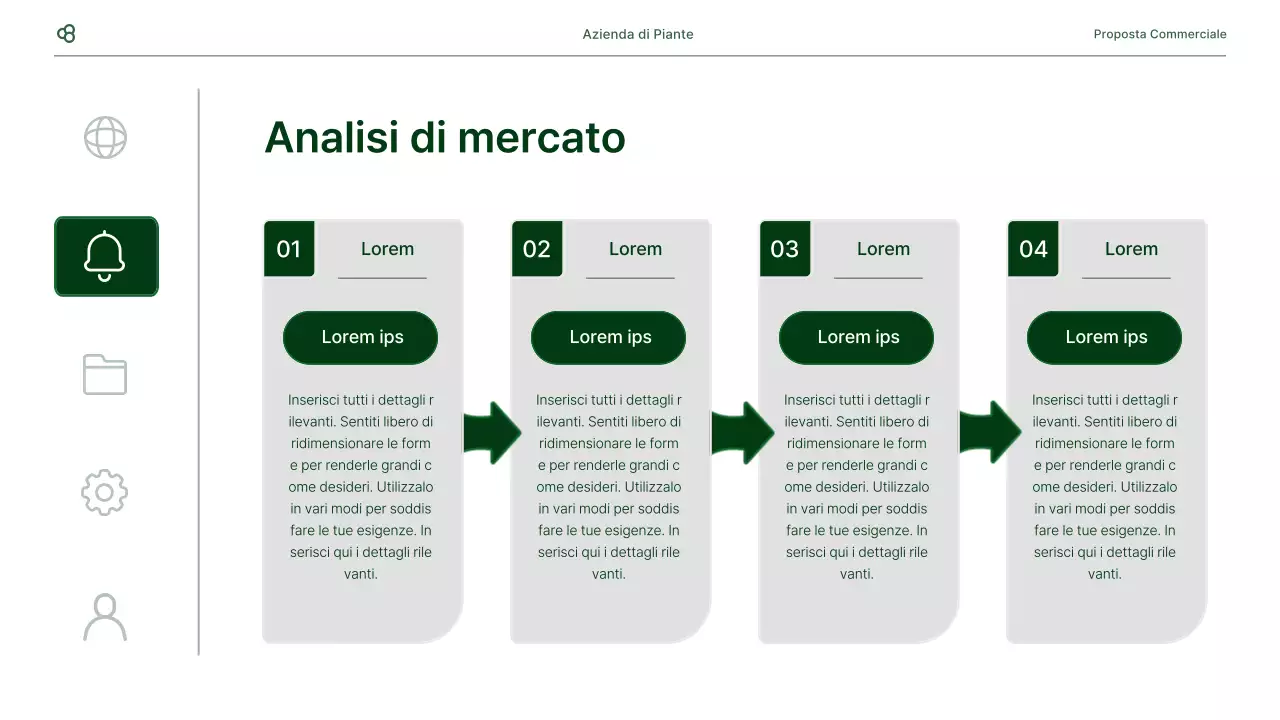 Azienda di Piante

Proposta Commerciale

Analisi di mercato

01 Lorem

Lorem ips

Inserisci tutti i dettagli r ilevanti. Sentiti libero di ridimensionare le form e per renderle grandi c ome desideri. Utilizzalo in vari modi per soddis fare le tue esigenze. In serisci qui i dettagli rile vanti.

02 Lorem

Lorem ips

Inserisci tutti i dettagli r ilevanti. Sentiti libero di ridimensionare le form e per renderle grandi c ome desideri. Utilizzalo in vari modi per soddis fare le tue esigenze. In serisci qui i dettagli rile vanti.

03 Lorem

Lorem ips

Inserisci tutti i dettagli r ilevanti. Sentiti libero di ridimensionare le form e per renderle grandi c ome desideri. Utilizzalo in vari modi per soddis fare le tue esigenze. In serisci qui i dettagli rile vanti.

04 Lorem

Lorem ips

Inserisci tutti i dettagli r ilevanti. Sentiti libero di ridimensionare le form e per renderle grandi c ome desideri. Utilizzalo in vari modi per soddis fare le tue esigenze. In serisci qui i dettagli rile vanti.